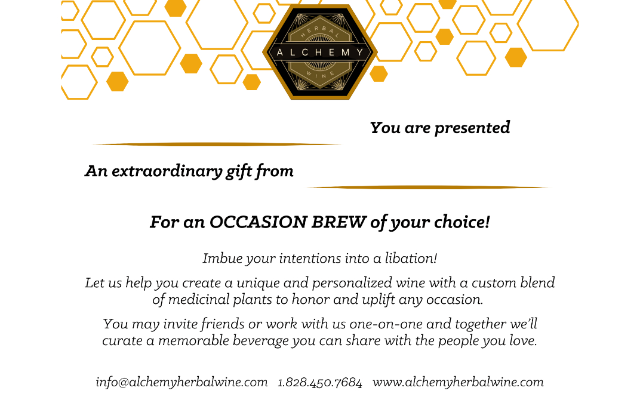 HERBAL
ALCHEMY
WINE

____ You are presented

An extraordinary gift from ____

For an OCCASION BREW of your choice!

Imbue your intentions into a libation!

Let us help you create a unique and personalized wine with a custom blend of medicinal plants to honor and uplift any occasion.

You may invite friends or work with us one-on-one and together we'll curate a memorable beverage you can share with the people you love.

info@alchemyherbalwine.com 1.828.450.7684 www.alchemyherbalwine.com